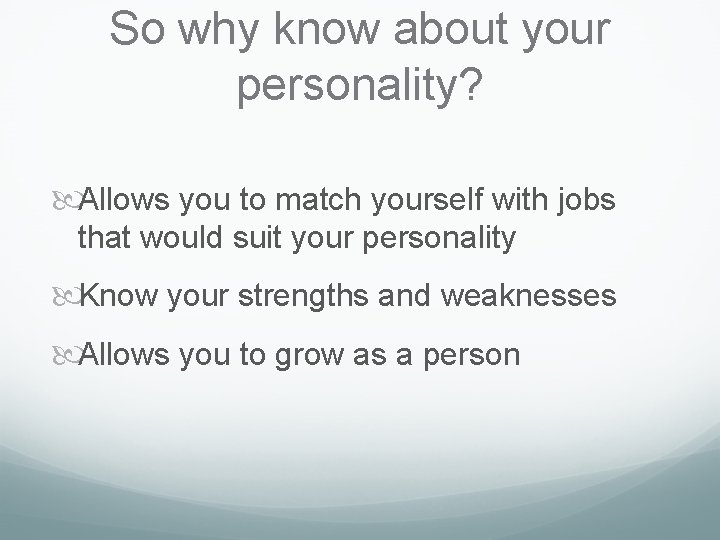 So why know about your personality?

Allows you to match yourself with jobs that would suit your personality

Know your strengths and weaknesses

Allows you to grow as a person